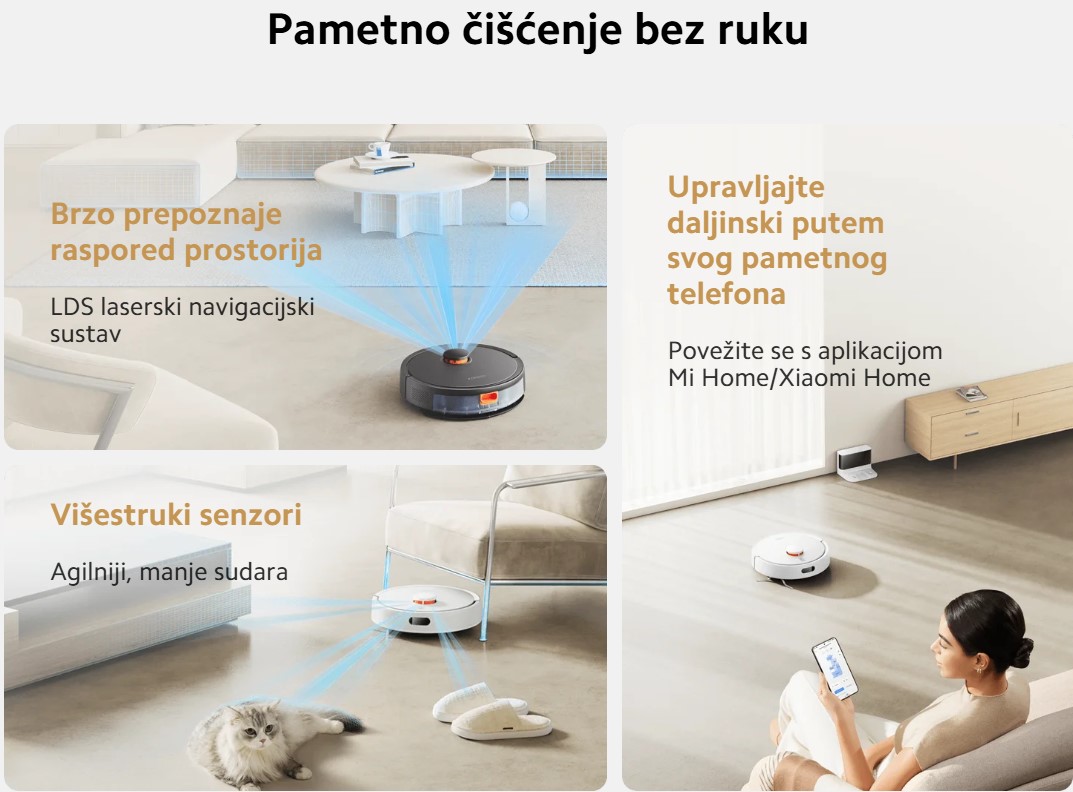 Pametno čišćenje bez ruku

Brzo prepoznaje raspored prostorija

LDS laserski navigacijski sustav

Višestruki senzori

Agilniji, manje sudara

Upravljajte daljinski putem svog pametnog telefona

Povežite se s aplikacijom Mi Home/Xiaomi Home